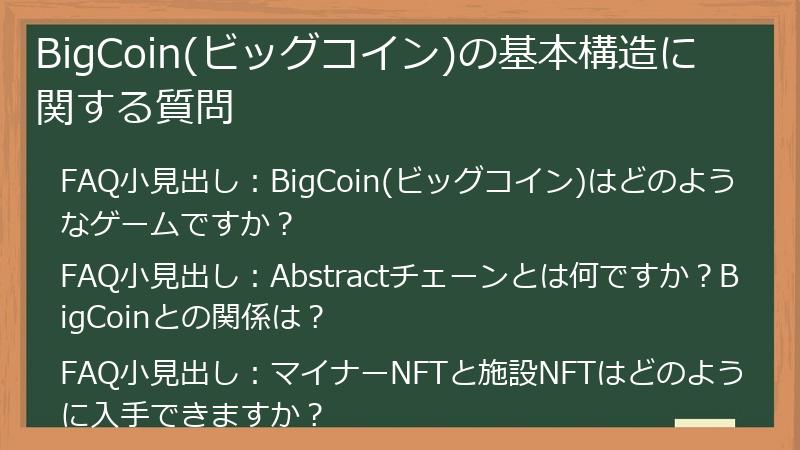 BigCoin(ビッグコイン)の基本構造に関する質問

FAQ小見出し：BigCoin(ビッグコイン)はどのようなゲームですか？

FAQ小見出し：Abstractチェーンとは何ですか？BigCoinとの関係は？

FAQ小見出し：マイナーNFTと施設NFTはどのように入手できますか？